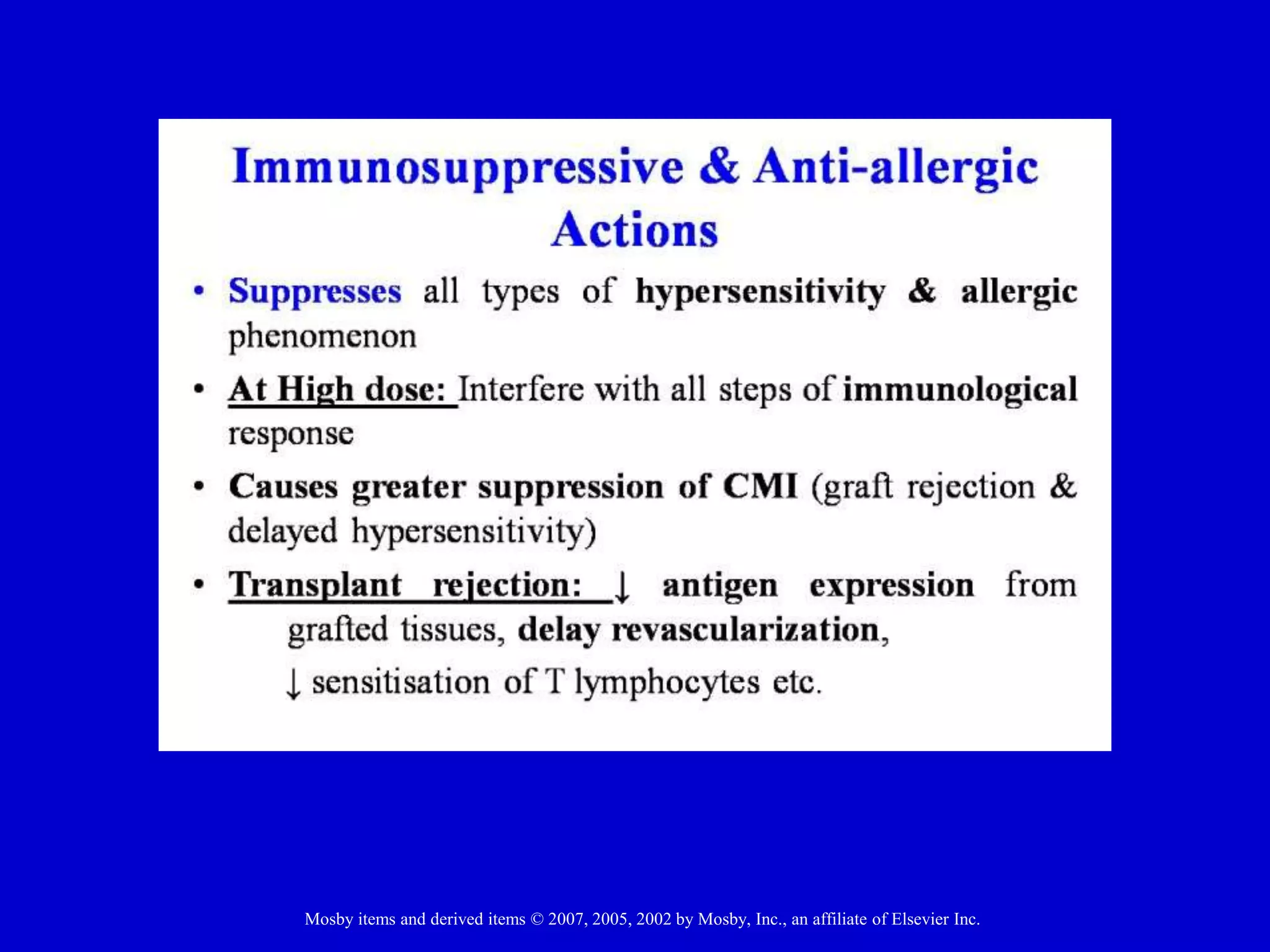 Immunosuppressive & Anti-allergic Actions

• Suppresses all types of hypersensitivity & allergic phenomenon

• At High dose: Interfere with all steps of immunological response

• Causes greater suppression of CMI (graft rejection & delayed hypersensitivity)

• Transplant rejection: ↓ antigen expression from grafted tissues, delay revascularization, ↓ sensitisation of T lymphocytes etc.

Mosby items and derived items © 2007, 2005, 2002 by Mosby, Inc., an affiliate of Elsevier Inc.